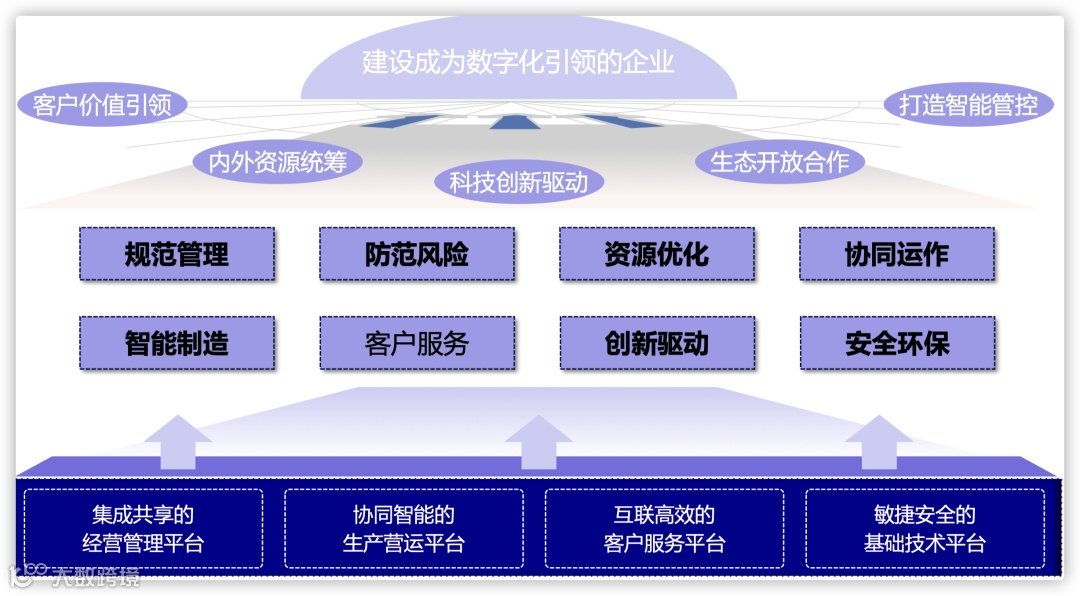 建设成为数字化引领的企业

客户价值引领

打造智能管控

内外资源统筹

科技创新驱动

生态开放合作

规范管理

防范风险

资源优化

协同运作

智能制造

客户服务

创新驱动

安全环保

集成共享的经营管理平台

协同智能的生产营运平台

互联高效的客户服务平台

敏捷安全的基础技术平台

大数跨境